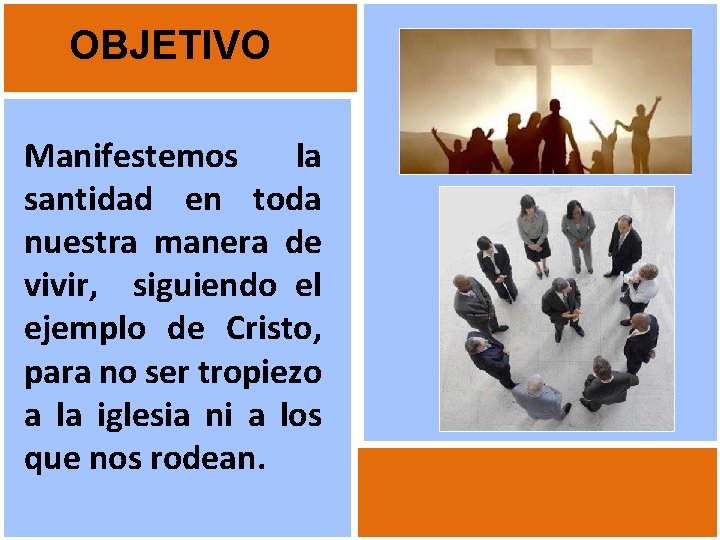 OBJETIVO

Manifestemos la santidad en toda nuestra manera de vivir, siguiendo el ejemplo de Cristo, para no ser tropiezo a la iglesia ni a los que nos rodean.